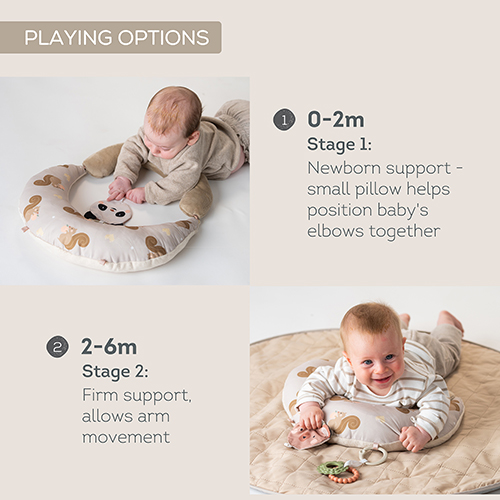 PLAYING OPTIONS

1 0-2m
Stage 1:
Newborn support - small pillow helps position baby's elbows together

2 2-6m
Stage 2:
Firm support, allows arm movement